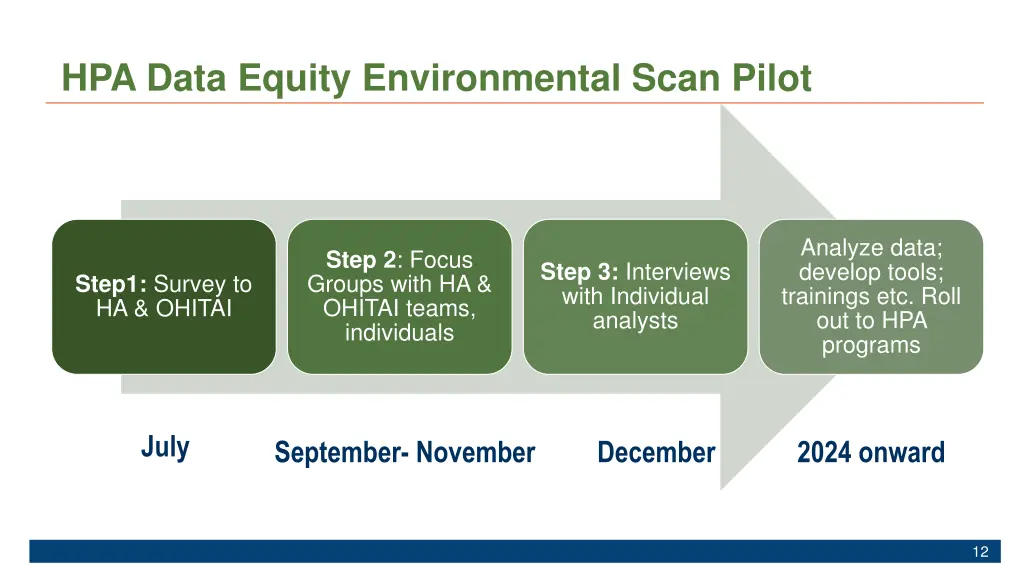 HPA Data Equity Environmental Scan Pilot

Step1: Survey to HA & OHITAI

Step 2: Focus Groups with HA & OHITAI teams, individuals

Step 3: Interviews with Individual analysts

Analyze data; develop tools; trainings etc. Roll out to HPA programs

July

September- November

December

2024 onward

12